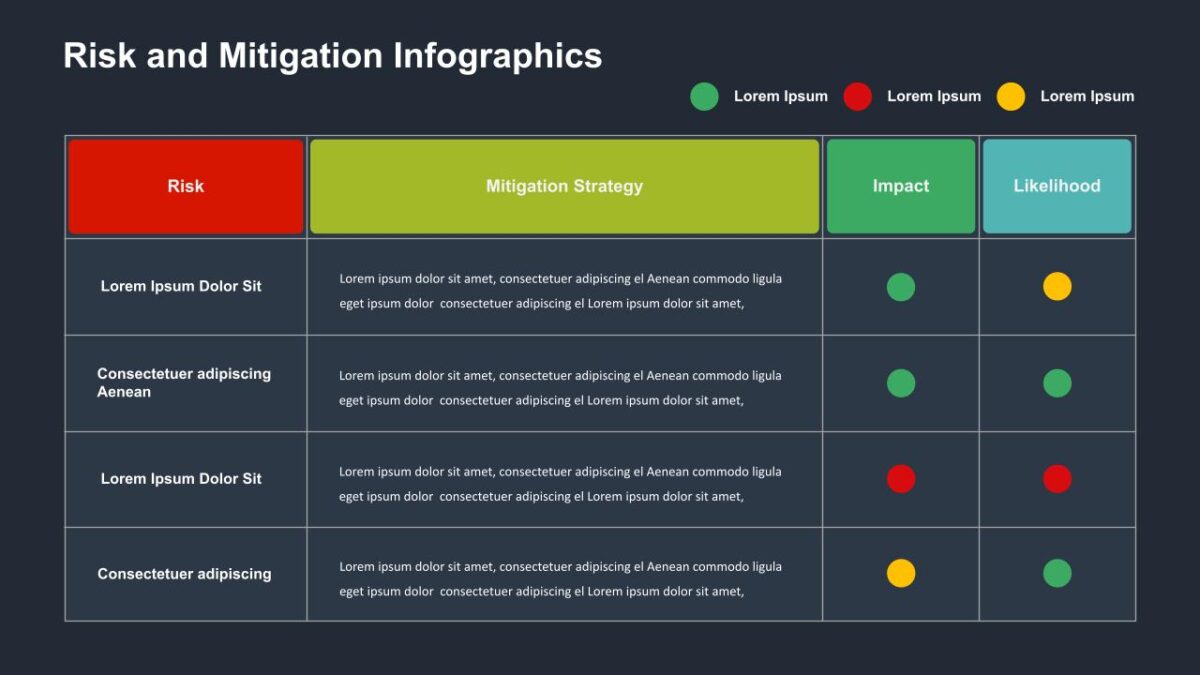 Risk and Mitigation Infographics

Lorem Ipsum Lorem Ipsum Lorem Ipsum

| Risk | Mitigation Strategy | Impact | Likelihood |
|---|---|---|---|
| Lorem Ipsum Dolor Sit | Lorem ipsum dolor sit amet, consectetuer adipiscing el Aenean commodo ligula eget ipsum dolor consectetuer adipiscing el Lorem ipsum dolor sit amet, | | |
| Consectetuer adipiscing Aenean | Lorem ipsum dolor sit amet, consectetuer adipiscing el Aenean commodo ligula eget ipsum dolor consectetuer adipiscing el Lorem ipsum dolor sit amet, | | |
| Lorem Ipsum Dolor Sit | Lorem ipsum dolor sit amet, consectetuer adipiscing el Aenean commodo ligula eget ipsum dolor consectetuer adipiscing el Lorem ipsum dolor sit amet, | | |
| Consectetuer adipiscing | Lorem ipsum dolor sit amet, consectetuer adipiscing el Aenean commodo ligula eget ipsum dolor consectetuer adipiscing el Lorem ipsum dolor sit amet, | | |